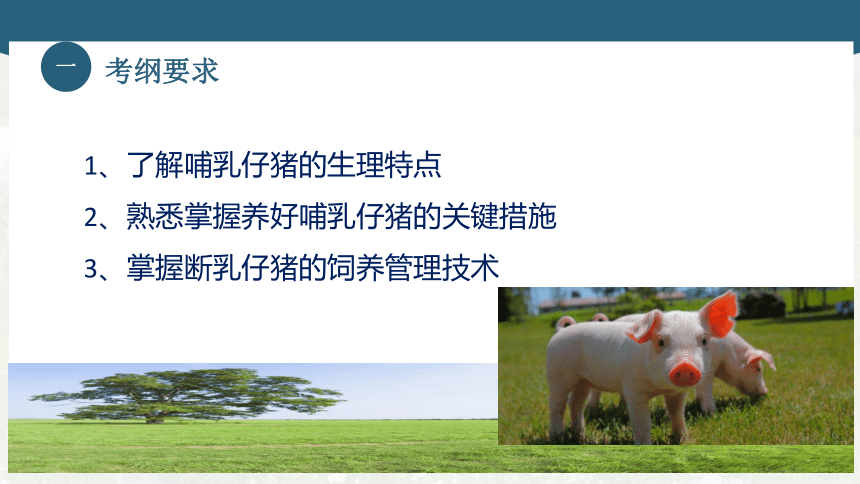 一 考纲要求

1、了解哺乳仔猪的生理特点

2、熟悉掌握养好哺乳仔猪的关键措施

3、掌握断乳仔猪的饲养管理技术